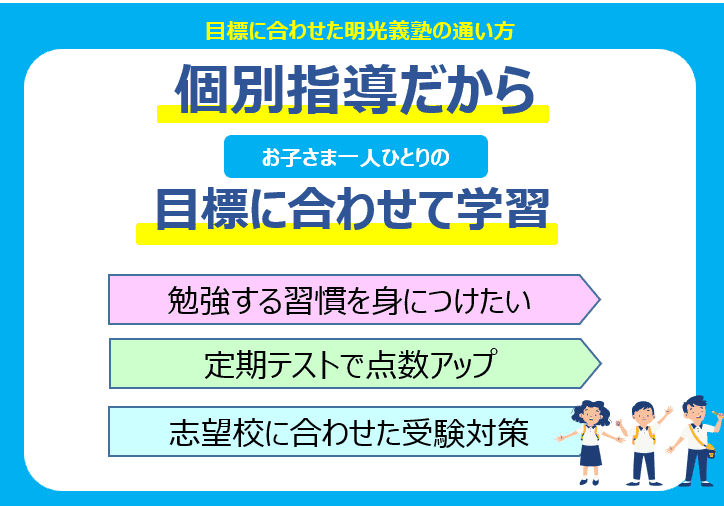 目標に合わせた明光義塾の通い方

個別指導だから

お子さま一人ひとりの

目標に合わせて学習

勉強する習慣を身につけたい

定期テストで点数アップ

志望校に合わせた受験対策